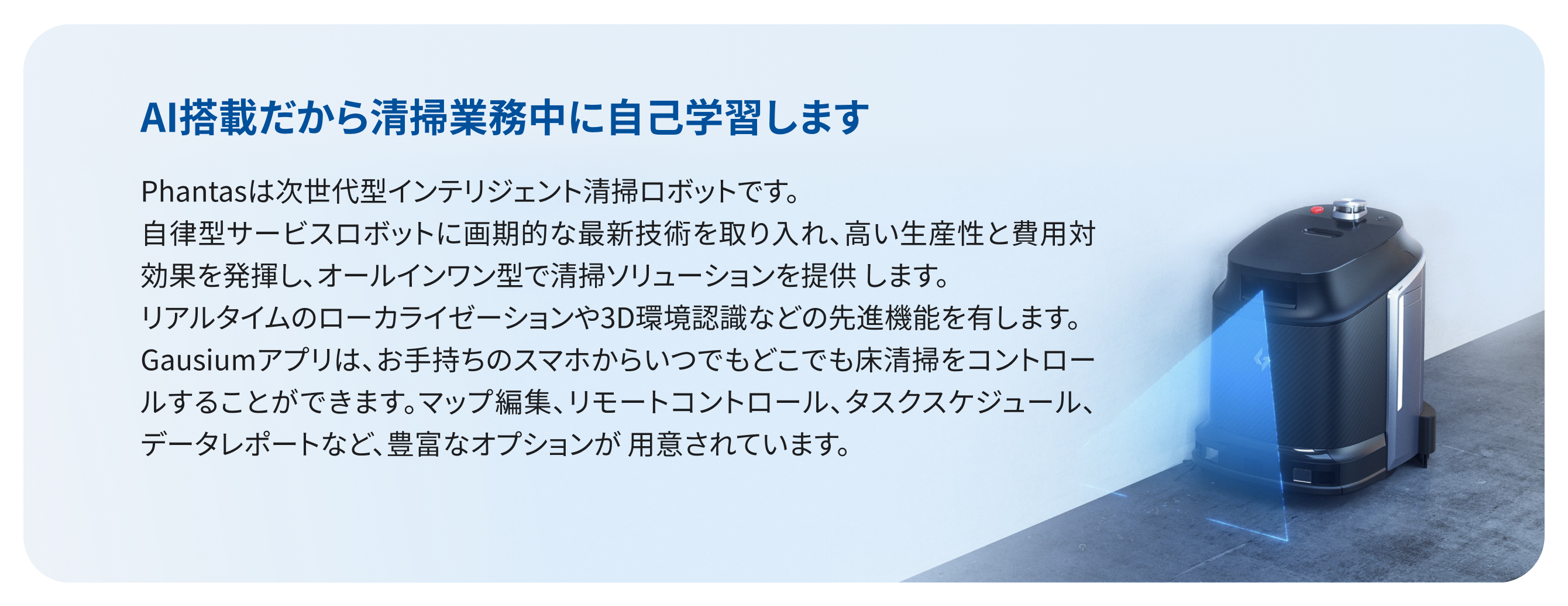 AI搭載だから清掃業務中に自己学習します

Phantasは次世代型インテリジェント清掃ロボットです。
自律型サービスロボットに画期的な最新技術を取り入れ、高い生産性と費用対効果を発揮し、オールインワン型で清掃ソリューションを提供 します。
リアルタイムのローカライゼーションや3D環境認識などの先進機能を有します。
Gausiumアプリは、お手持ちのスマホからいつでもどこでも床清掃をコントロールすることができます。マップ編集、リモートコントロール、タスクスケジュール、データレポートなど、豊富なオプションが 用意されています。